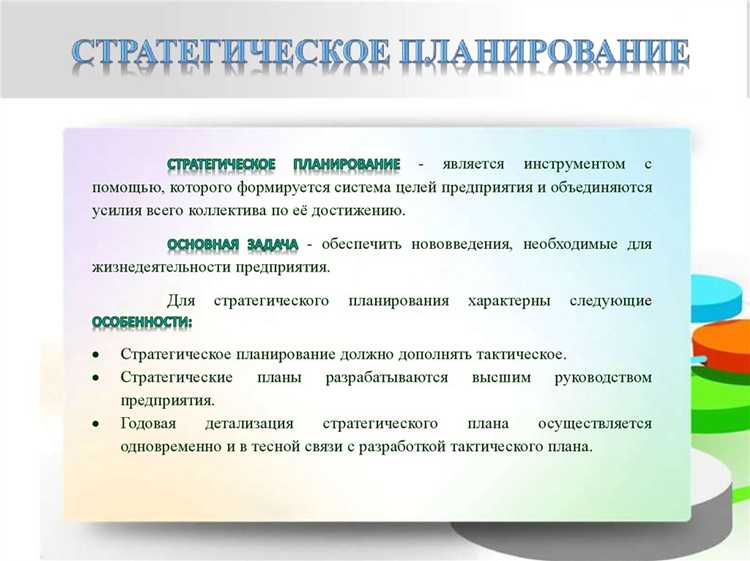 СТРАТЕГИЧЕСКОЕ ПЛАНИРОВАНИЕ

СТРАТЕГИЧЕСКОЕ ПЛАНИРОВАНИЕ - является инструментом с помощью, которого формируется система целей предприятия и объединяются усилия всего коллектива по её достижению.

ОСНОВНАЯ ЗАДАЧА - обеспечить нововведения, необходимые для жизнедеятельности предприятия.

Для стратегического планирования характерны следующие ОСОБЕННОСТИ:

• Стратегическое планирование должно дополнять тактическое.
• Стратегические планы разрабатываются высшим руководством предприятия.
• Годовая детализация стратегического плана осуществляется одновременно и в тесной связи с разработкой тактического плана.